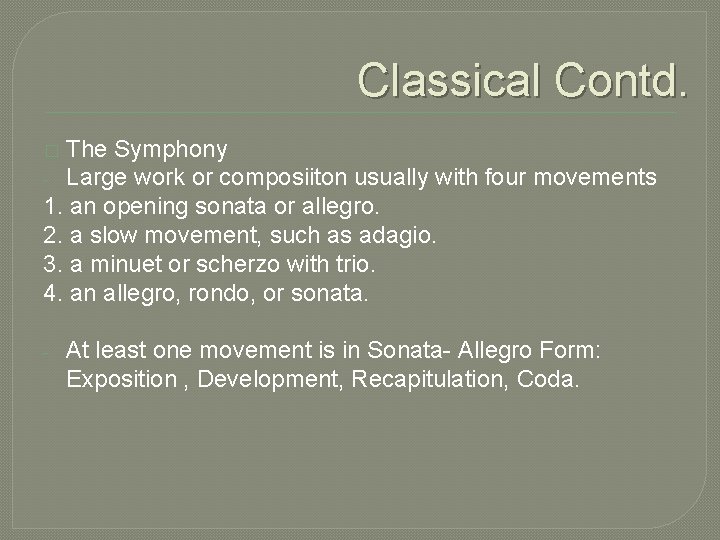 Classical Contd.

The Symphony
Large work or composiiton usually with four movements
1. an opening sonata or allegro.
2. a slow movement, such as adagio.
3. a minuet or scherzo with trio.
4. an allegro, rondo, or sonata.

At least one movement is in Sonata- Allegro Form: Exposition , Development, Recapitulation, Coda.